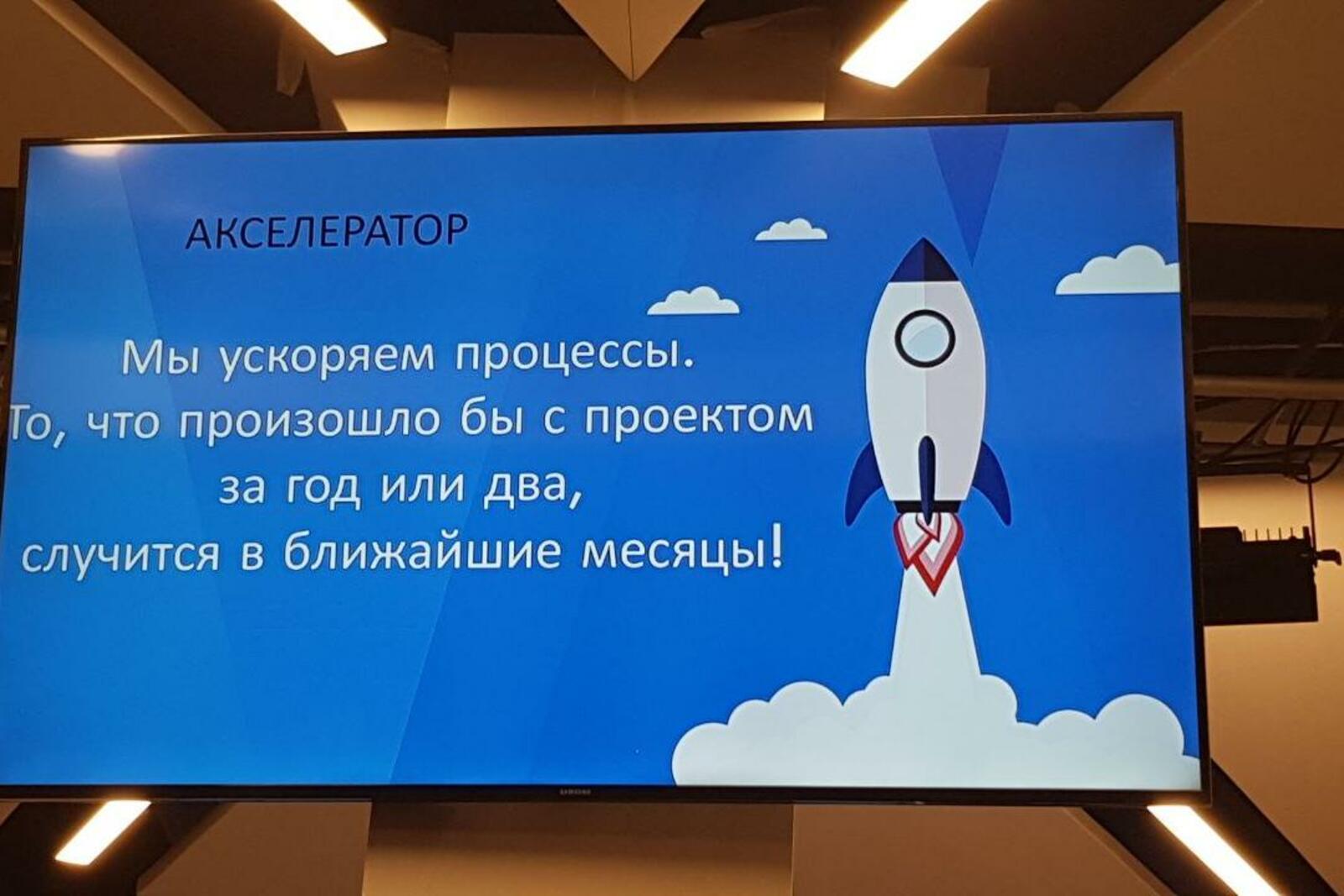 АКСЕЛЕРАТОР

Мы ускоряем процессы.
То, что произошло бы с проектом за год или два, случится в ближайшие месяцы!

SAMSUNG